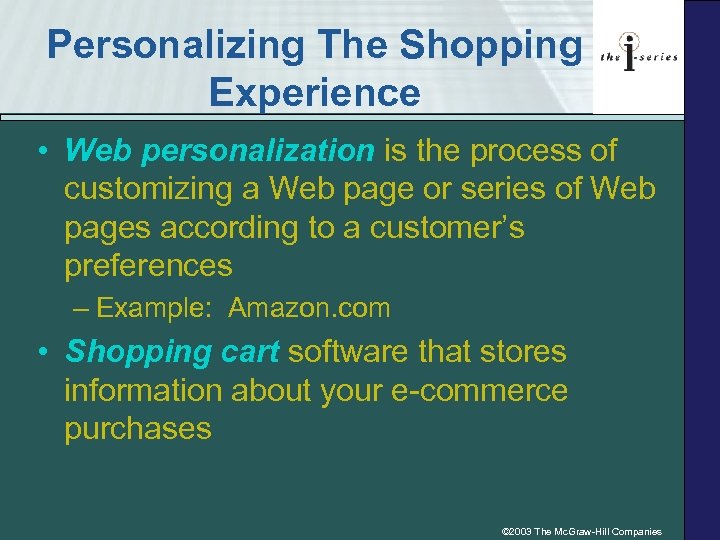 Personalizing The Shopping Experience

the i-series

• Web personalization is the process of customizing a Web page or series of Web pages according to a customer's preferences

– Example: Amazon.com

• Shopping cart software that stores information about your e-commerce purchases

©2003 The McGraw-Hill Companies